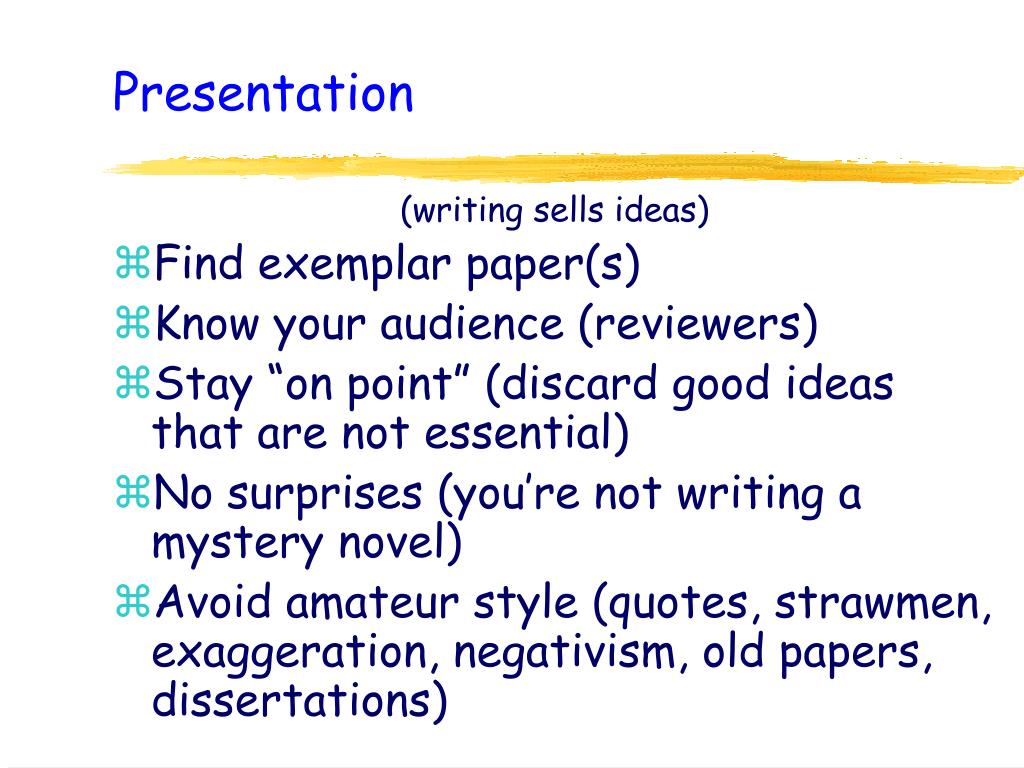 Presentation

(writing sells ideas)

⌘Find exemplar paper(s)

⌘Know your audience (reviewers)

⌘Stay “on point” (discard good ideas that are not essential)

⌘No surprises (you’re not writing a mystery novel)

⌘Avoid amateur style (quotes, strawmen, exaggeration, negativism, old papers, dissertations)